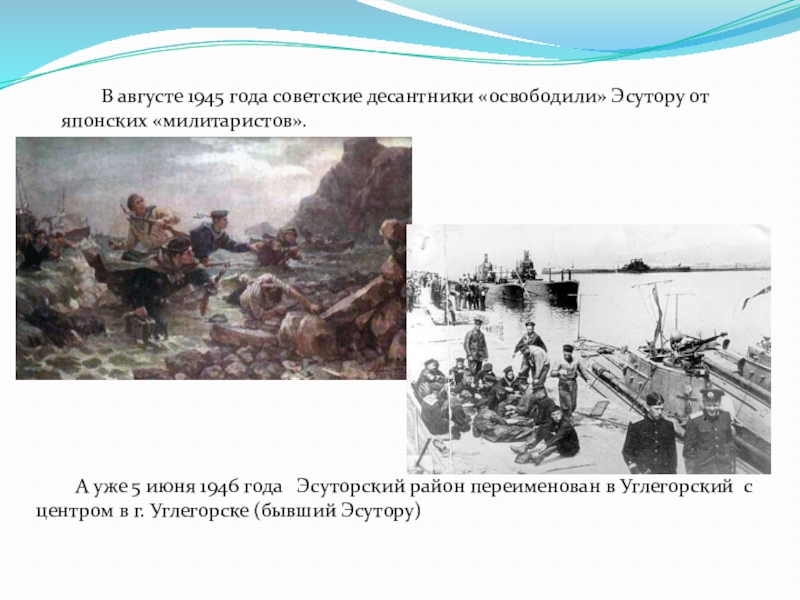 В августе 1945 года советские десантники «освободили» Эсутору от японских «милитаристов».

А уже 5 июня 1946 года Эсуторский район переименован в Углегорский с центром в г. Углегорске (бывший Эсутору)